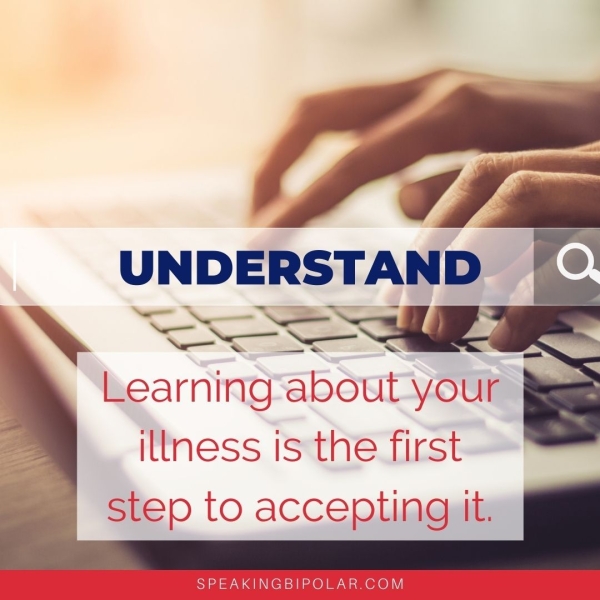 UNDERSTAND

Learning about your illness is the first step to accepting it.

SPEAKINGBIPOLAR.COM